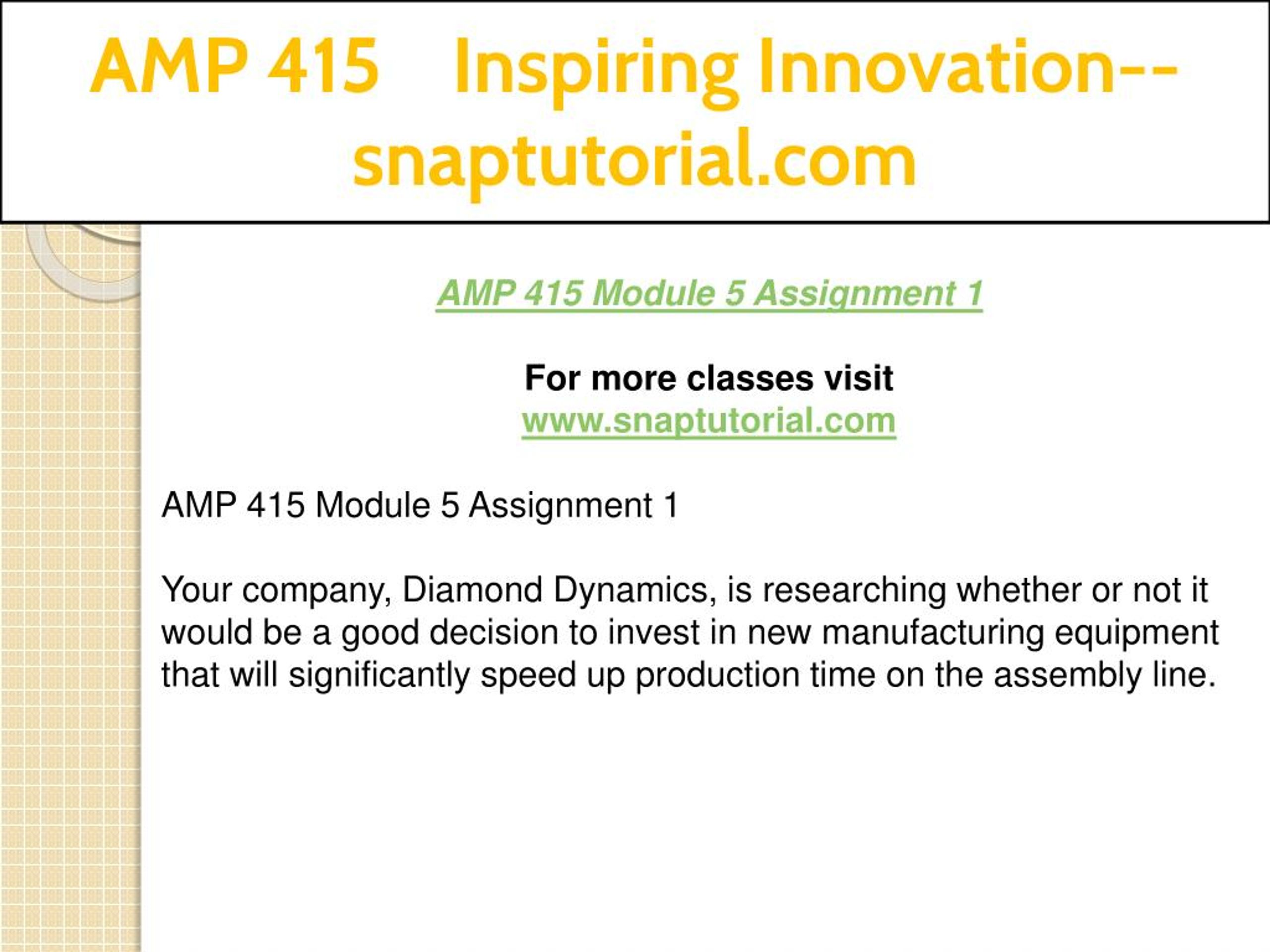 AMP 415 Inspiring Innovation--snaptutorial.com

AMP 415 Module 5 Assignment 1

For more classes visit
www.snaptutorial.com

AMP 415 Module 5 Assignment 1

Your company, Diamond Dynamics, is researching whether or not it would be a good decision to invest in new manufacturing equipment that will significantly speed up production time on the assembly line.